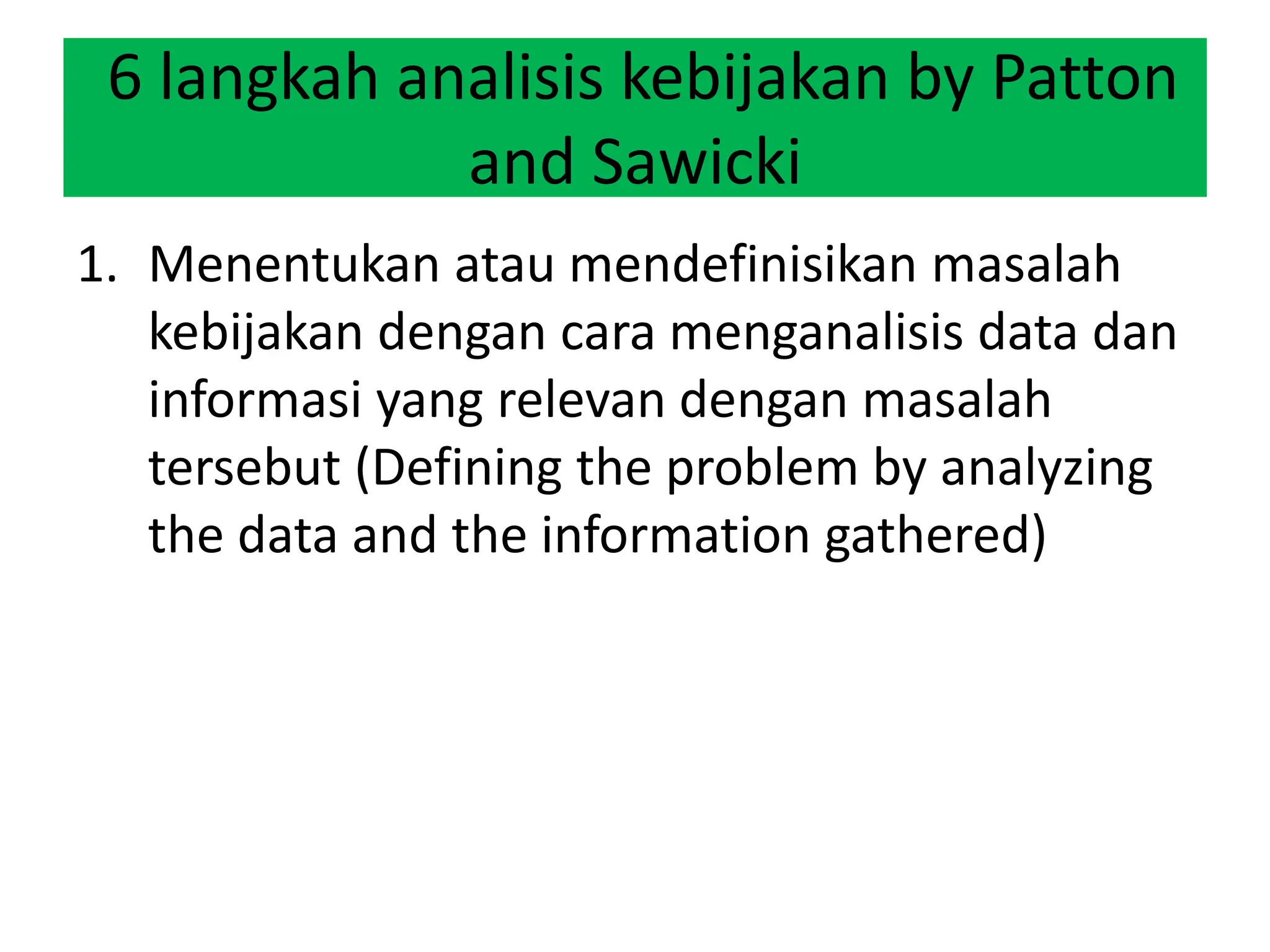 6 langkah analisis kebijakan by Patton and Sawicki

1. Menentukan atau mendefinisikan masalah kebijakan dengan cara menganalisis data dan informasi yang relevan dengan masalah tersebut (Defining the problem by analyzing the data and the information gathered)